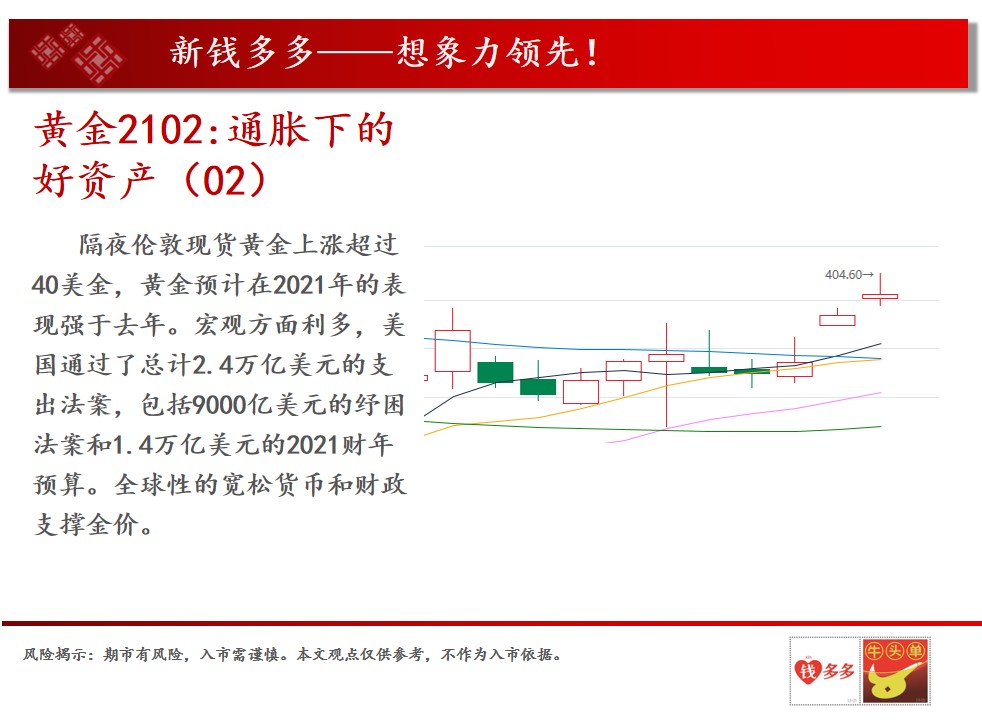 新钱多多——想象力领先！

黄金2102:通胀下的好资产（02）

隔夜伦敦现货黄金上涨超过40美金，黄金预计在2021年的表现强于去年。宏观方面利多，美国通过了总计2.4万亿美元的支出法案，包括9000亿美元的纾困法案和1.4万亿美元的2021财年预算。全球性的宽松货币和财政支撑金价。

404.60→

风险揭示：期市有风险，入市需谨慎。本文观点仅供参考，不作为入市依据。

钱多多

牛头单